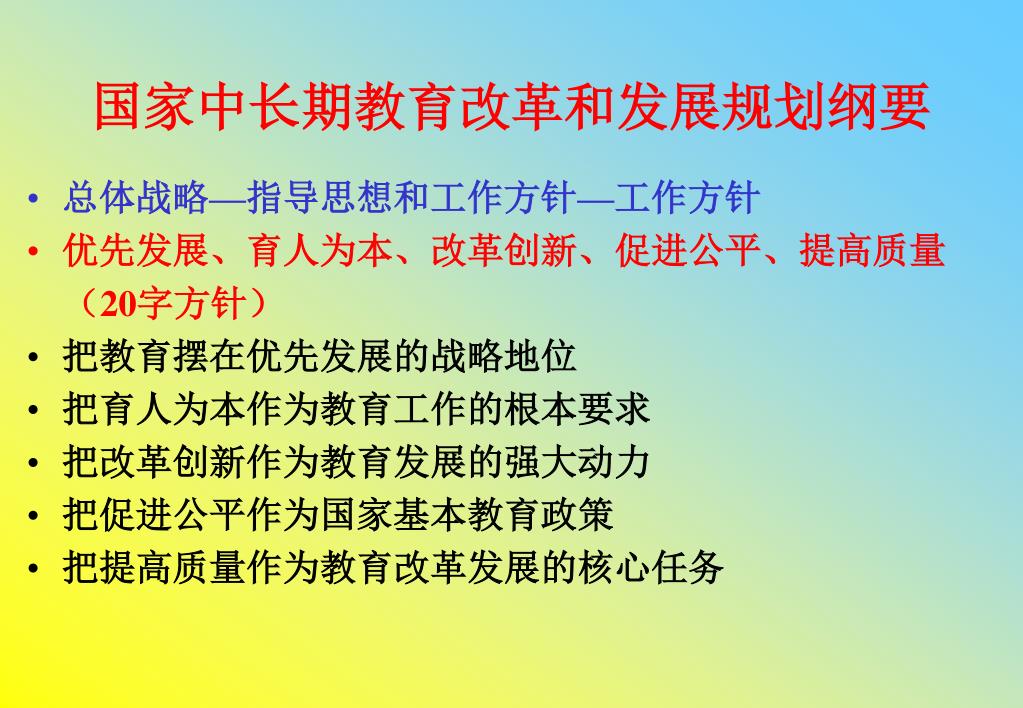 国家中长期教育改革和发展规划纲要

• 总体战略—指导思想和工作方针—工作方针
• 优先发展、育人为本、改革创新、促进公平、提高质量（20字方针）
• 把教育摆在优先发展的战略地位
• 把育人为本作为教育工作的根本要求
• 把改革创新作为教育发展的强大动力
• 把促进公平作为国家基本教育政策
• 把提高质量作为教育改革发展的核心任务